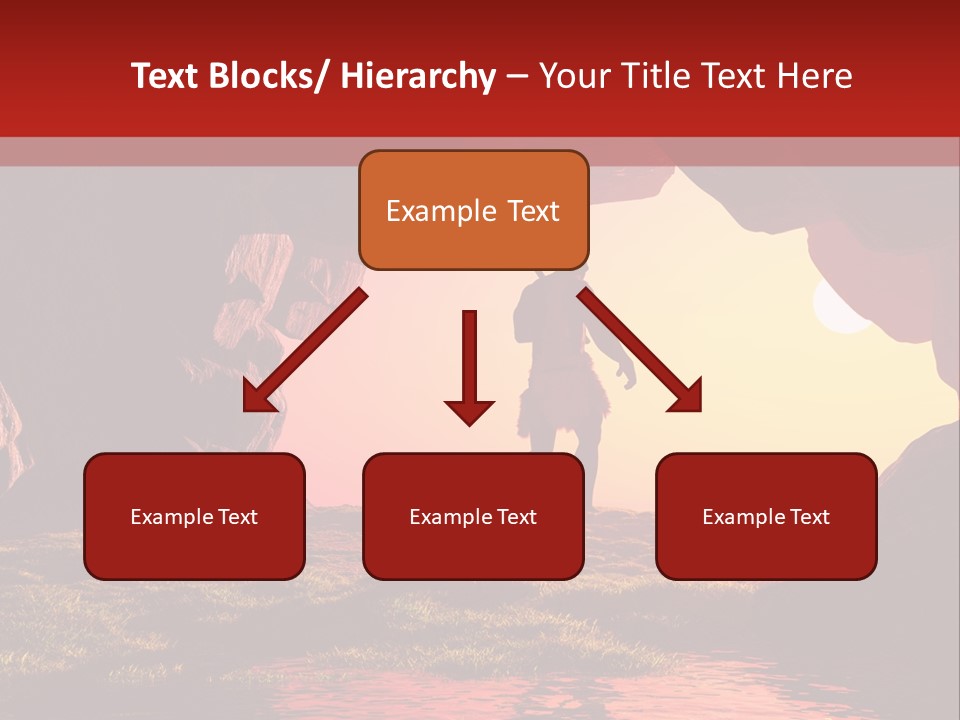 Text Blocks/ Hierarchy – Your Title Text Here

Example Text

Example Text

Example Text

Example Text